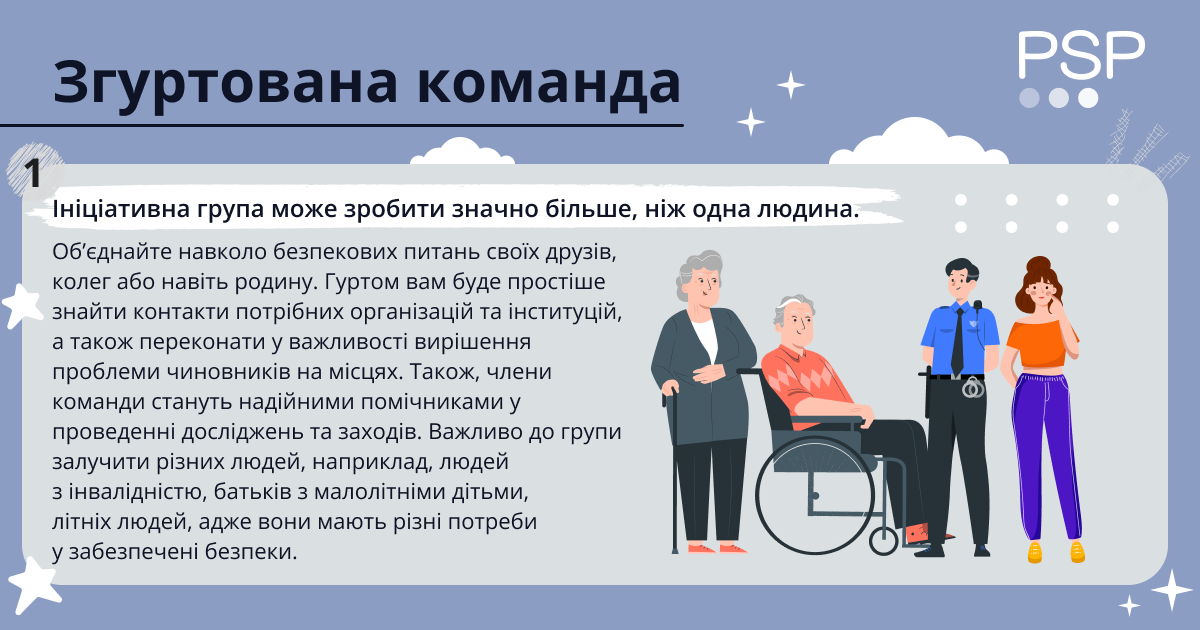 Згуртована команда

PSP

1

Ініціативна група може зробити значно більше, ніж одна людина.

Об'єднайте навколо безпекових питань своїх друзів, колег або навіть родину. Гуртом вам буде простіше знайти контакти потрібних організацій та інституцій, а також переконати у важливості вирішення проблеми чиновників на місцях. Також, члени команди стануть надійними помічниками у проведенні досліджень та заходів. Важливо до групи залучити різних людей, наприклад, людей з інвалідністю, батьків з малолітніми дітьми, літніх людей, адже вони мають різні потреби у забезпечені безпеки.